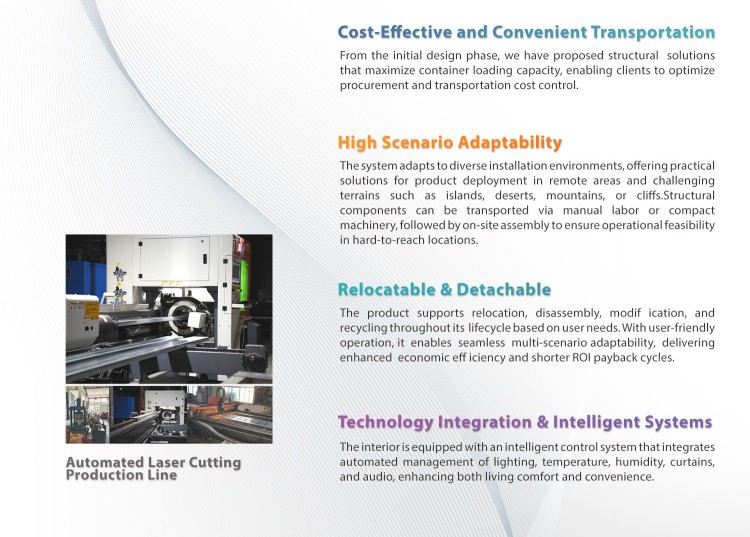 Cost-Effective and Convenient Transportation

From the initial design phase, we have proposed structural solutions that maximize container loading capacity, enabling clients to optimize procurement and transportation cost control.

High Scenario Adaptability

The system adapts to diverse installation environments, offering practical solutions for product deployment in remote areas and challenging terrains such as islands, deserts, mountains, or cliffs.Structural components can be transported via manual labor or compact machinery, followed by on-site assembly to ensure operational feasibility in hard-to-reach locations.

Relocatable & Detachable

The product supports relocation, disassembly, modif ication, and recycling throughout its lifecycle based on user needs. With user-friendly operation, it enables seamless multi-scenario adaptability, delivering enhanced economic eff iciency and shorter ROI payback cycles.

Technology Integration & Intelligent Systems

The interior is equipped with an intelligent control system that integrates automated management of lighting, temperature, humidity, curtains, and audio, enhancing both living comfort and convenience.

Automated Laser Cutting Production Line